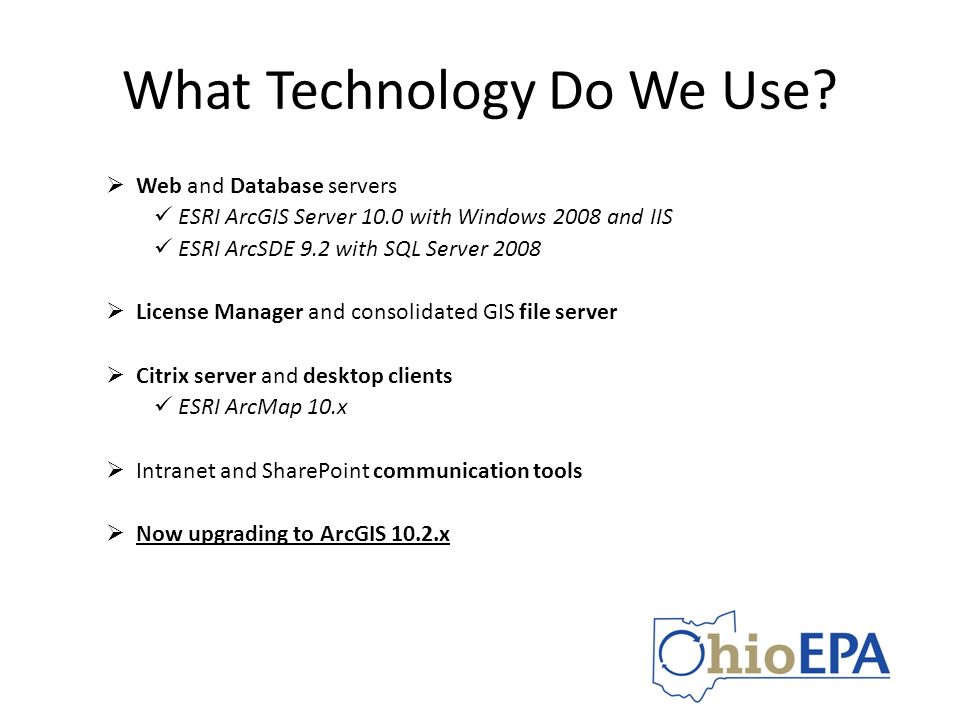 What Technology Do We Use?

➢ Web and Database servers
✓ ESRI ArcGIS Server 10.0 with Windows 2008 and IIS
✓ ESRI ArcSDE 9.2 with SQL Server 2008

➢ License Manager and consolidated GIS file server

➢ Citrix server and desktop clients
✓ ESRI ArcMap 10.x

➢ Intranet and SharePoint communication tools

➢ Now upgrading to ArcGIS 10.2.x

OhioEPA